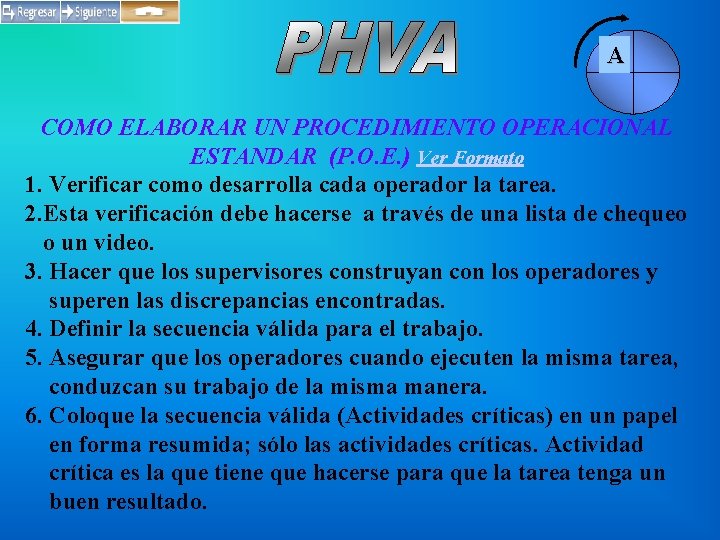 Regresar Siguiente

PHVA

A

COMO ELABORAR UN PROCEDIMIENTO OPERACIONAL ESTANDAR (P.O.E.) Ver Formato

1. Verificar como desarrolla cada operador la tarea.

2.Esta verificación debe hacerse a través de una lista de chequeo o un video.

3. Hacer que los supervisores construyan con los operadores y superen las discrepancias encontradas.

4. Definir la secuencia válida para el trabajo.

5. Asegurar que los operadores cuando ejecuten la misma tarea, conduzcan su trabajo de la misma manera.

6. Coloque la secuencia válida (Actividades críticas) en un papel en forma resumida; sólo las actividades críticas. Actividad crítica es la que tiene que hacerse para que la tarea tenga un buen resultado.